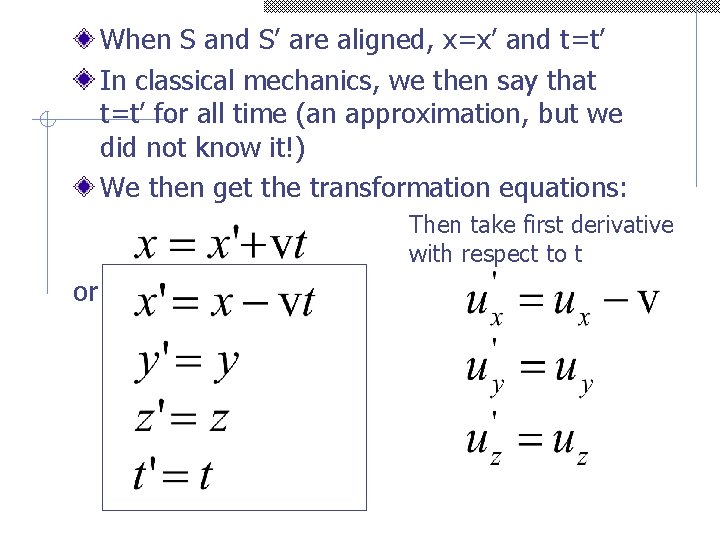 When S and S′ are aligned, x=x′ and t=t′

In classical mechanics, we then say that t=t′ for all time (an approximation, but we did not know it!)

We then get the transformation equations:

$x = x' + vt$

or

$x' = x - vt$
$y' = y$
$z' = z$
$t' = t$

Then take first derivative with respect to t

$u_x' = u_x - v$
$u_y' = u_y$
$u_z' = u_z$